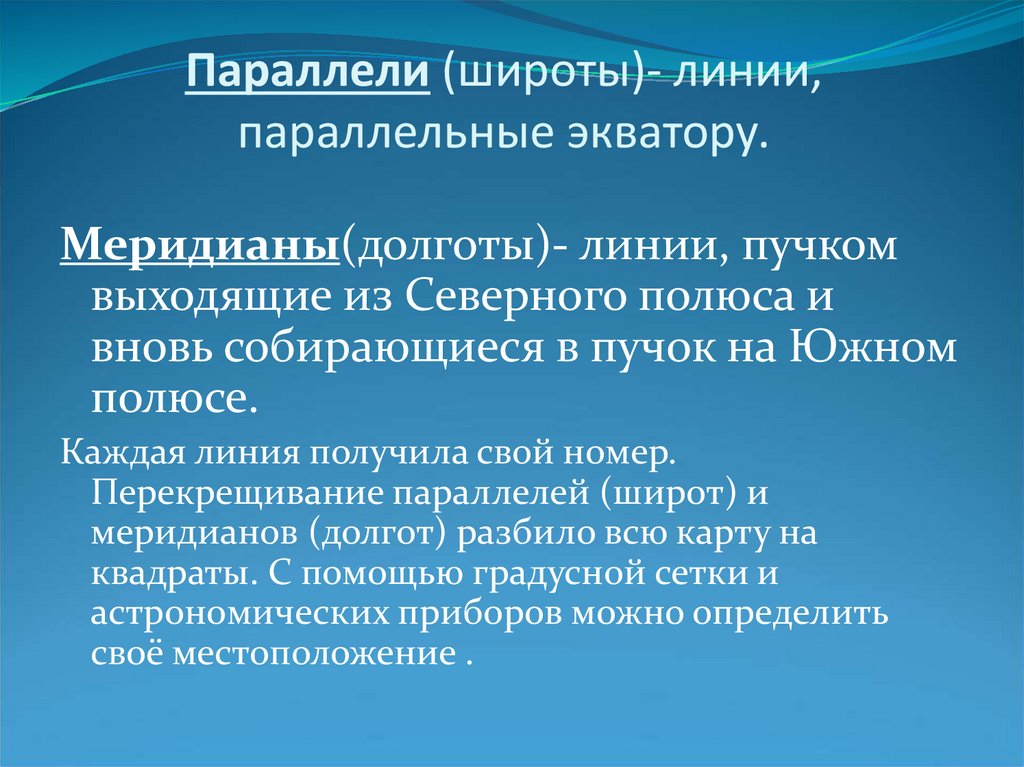 Параллели (широты)- линии, параллельные экватору.

Меридианы(долготы)- линии, пучком выходящие из Северного полюса и вновь собирающиеся в пучок на Южном полюсе.

Каждая линия получила свой номер. Перекрещивание параллелей (широт) и меридианов (долгот) разбило всю карту на квадраты. С помощью градусной сетки и астрономических приборов можно определить своё местоположение .